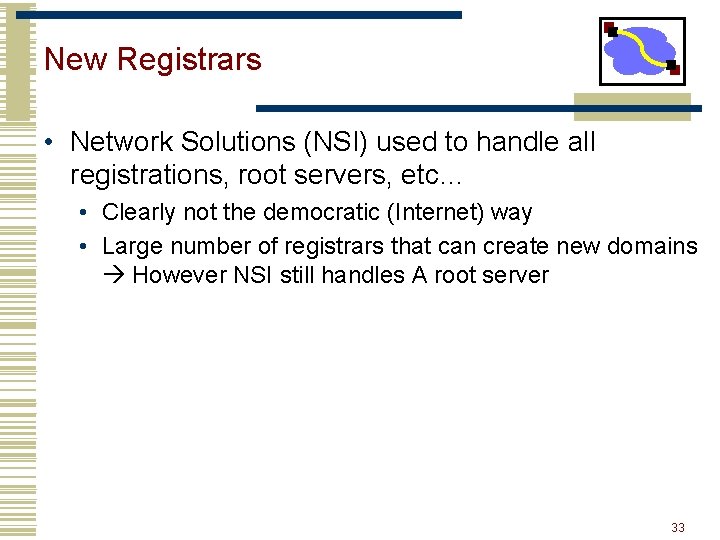 New Registrars

• Network Solutions (NSI) used to handle all registrations, root servers, etc…

• Clearly not the democratic (Internet) way

• Large number of registrars that can create new domains → However NSI still handles A root server

33